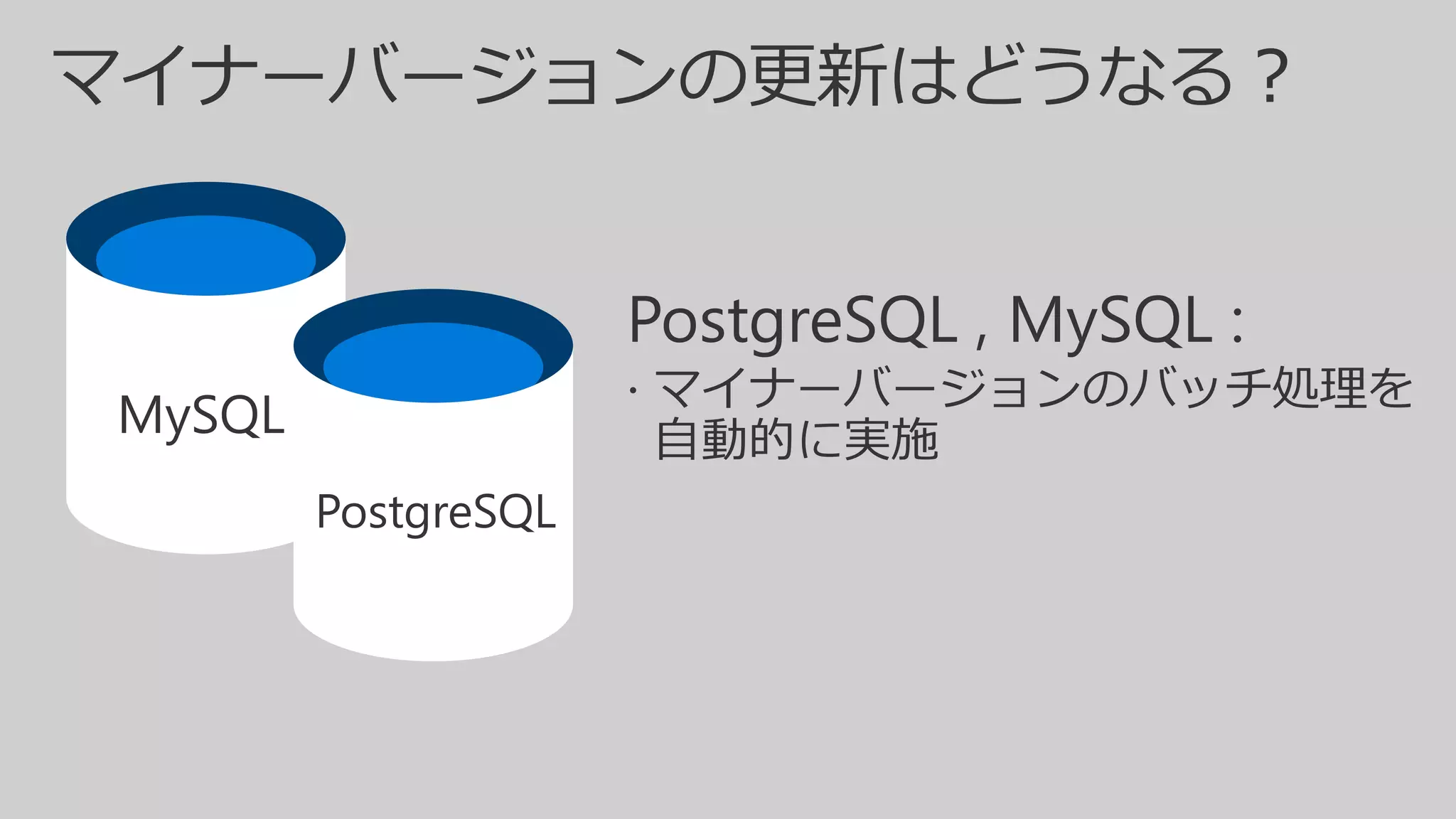 マイナーバージョンの更新はどうなる？

MySQL

PostgreSQL

PostgreSQL , MySQL :

・マイナーバージョンのバッチ処理を自動的に実施